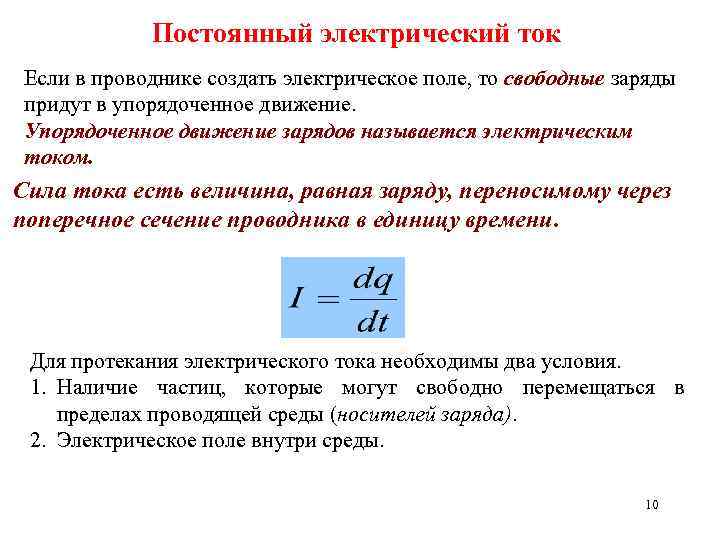 Постоянный электрический ток

Если в проводнике создать электрическое поле, то свободные заряды придут в упорядоченное движение.
Упорядоченное движение зарядов называется электрическим током.

Сила тока есть величина, равная заряду, переносимому через поперечное сечение проводника в единицу времени.

$I = \frac{dq}{dt}$

Для протекания электрического тока необходимы два условия.
1. Наличие частиц, которые могут свободно перемещаться в пределах проводящей среды (носителей заряда).
2. Электрическое поле внутри среды.

10